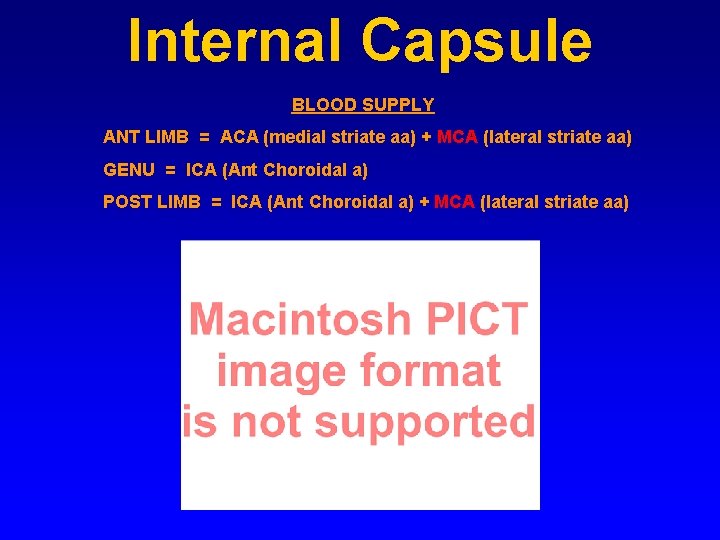 Internal Capsule

BLOOD SUPPLY

ANT LIMB = ACA (medial striate aa) + MCA (lateral striate aa)

GENU = ICA (Ant Choroidal a)

POST LIMB = ICA (Ant Choroidal a) + MCA (lateral striate aa)

Macintosh PICT image format is not supported